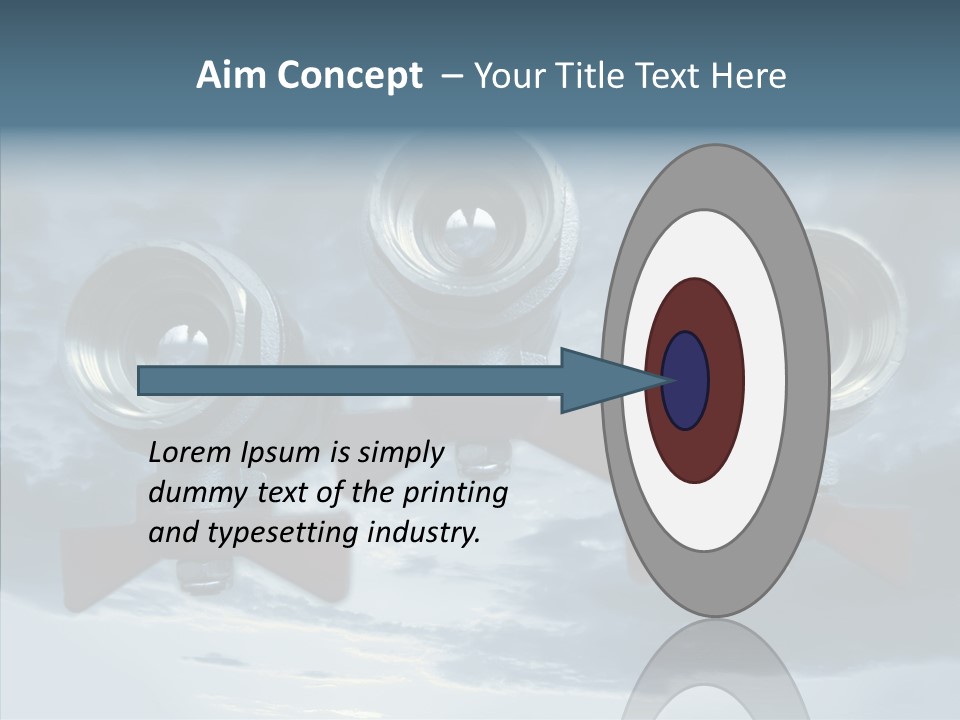 Aim Concept – Your Title Text Here

Lorem Ipsum is simply dummy text of the printing and typesetting industry.